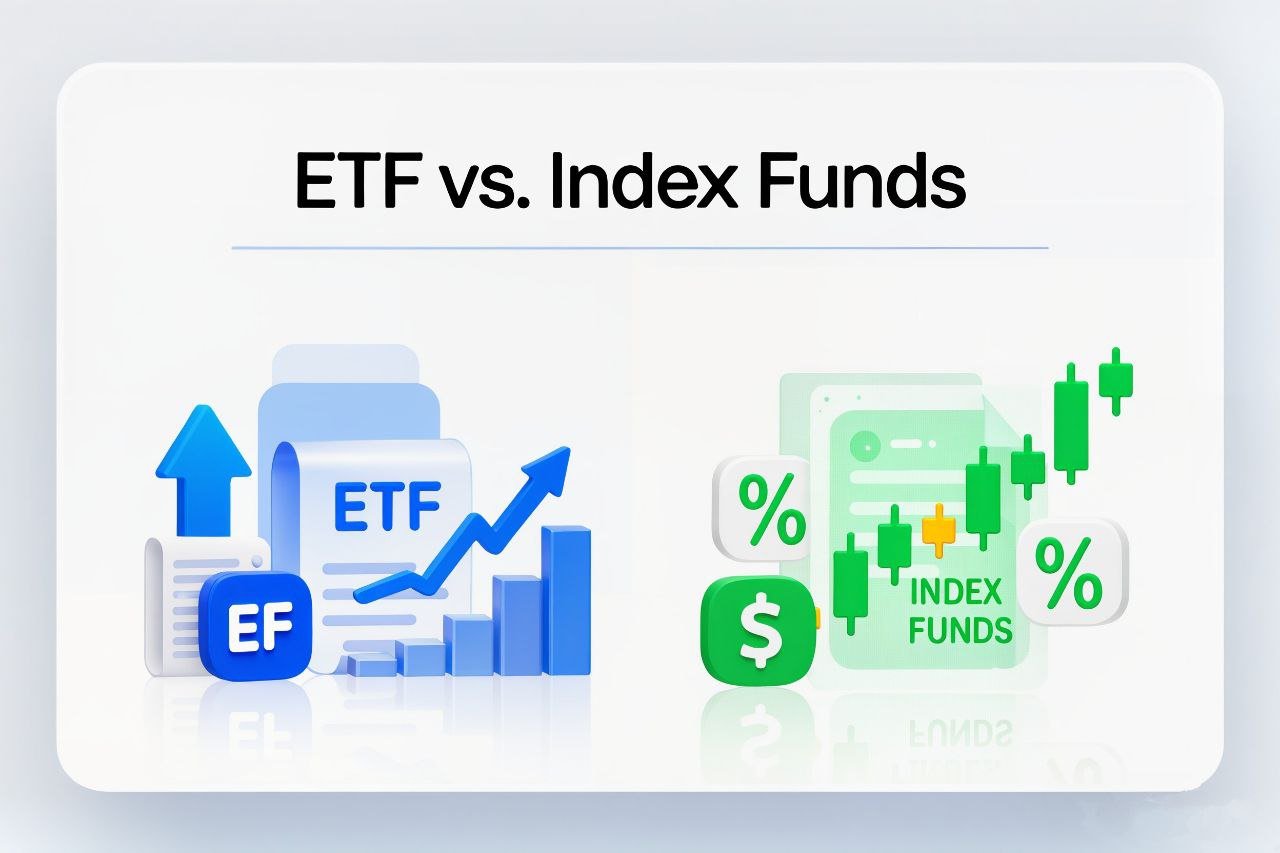 ETF vs. Index Funds

ETF

EF

%

$

INDEX FUNDS

%